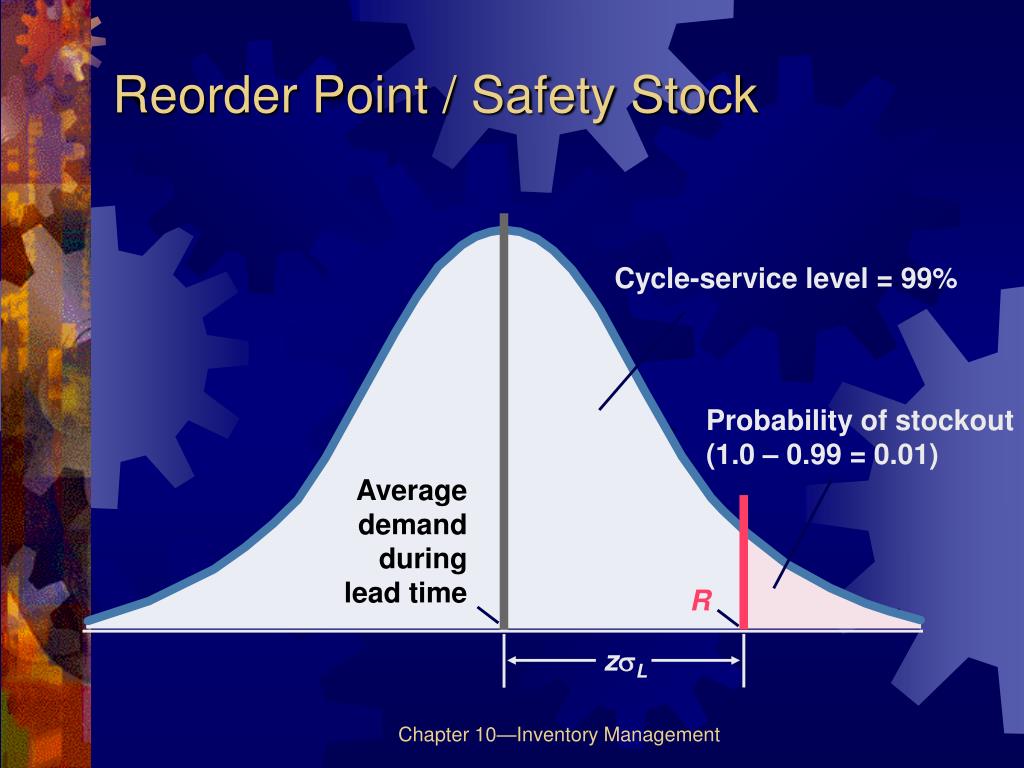 Reorder Point / Safety Stock

Cycle-service level = 99%

Probability of stockout (1.0 – 0.99 = 0.01)

Average demand during lead time

R

$z\sigma_L$

Chapter 10—Inventory Management